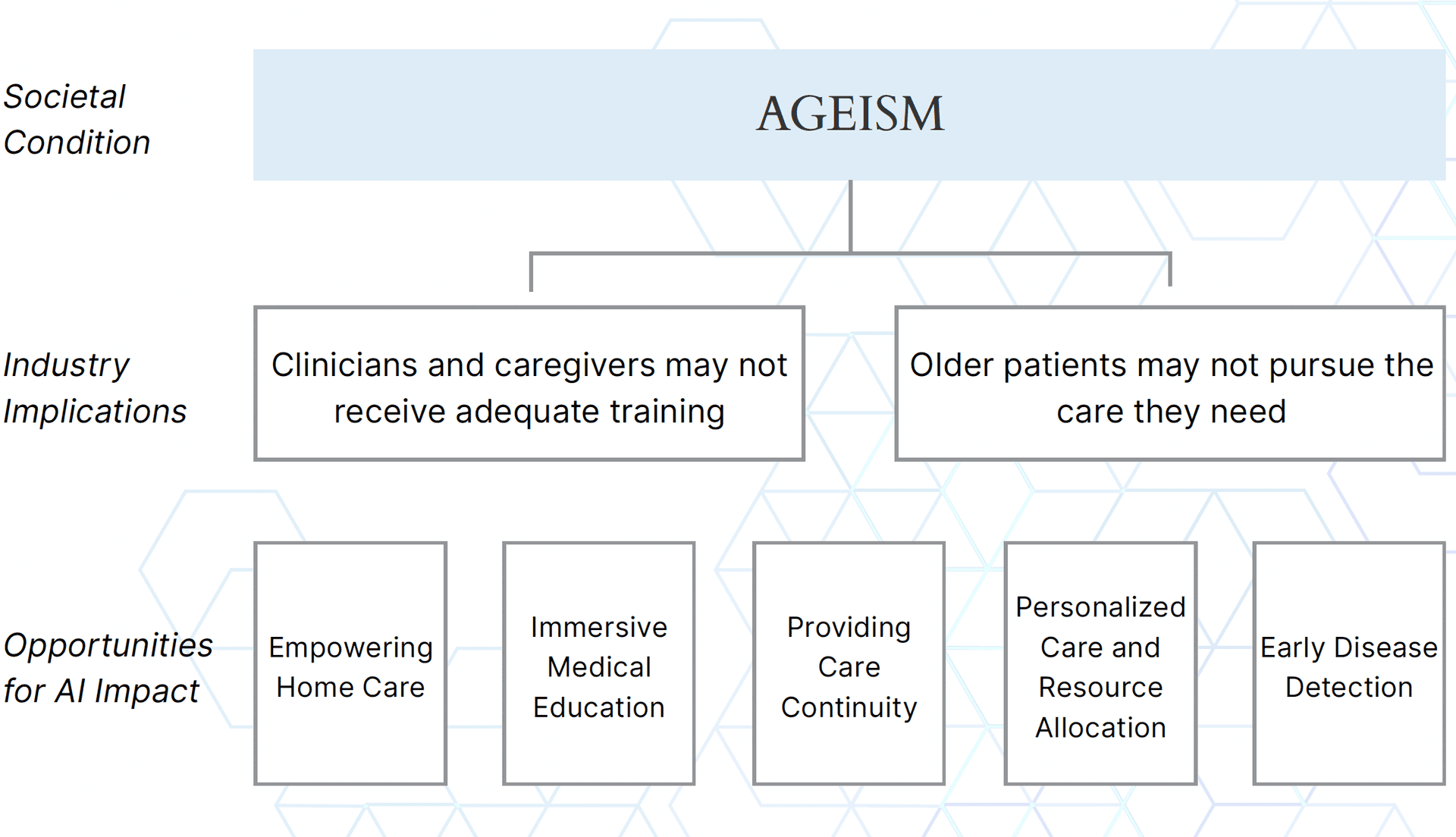 Societal Condition

AGEISM

Industry Implications

Clinicians and caregivers may not receive adequate training

Older patients may not pursue the care they need

Opportunities for AI Impact

Empowering Home Care

Immersive Medical Education

Providing Care Continuity

Personalized Care and Resource Allocation

Early Disease Detection